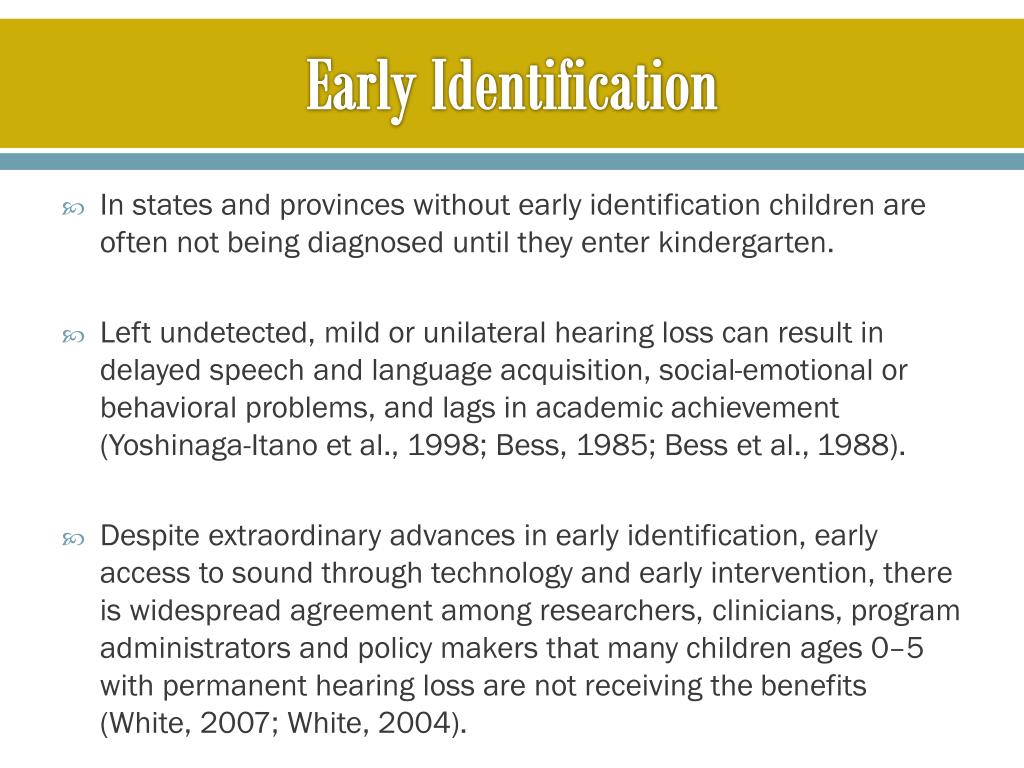 Early Identification

In states and provinces without early identification children are often not being diagnosed until they enter kindergarten.

Left undetected, mild or unilateral hearing loss can result in delayed speech and language acquisition, social-emotional or behavioral problems, and lags in academic achievement (Yoshinaga-Itano et al., 1998; Bess, 1985; Bess et al., 1988).

Despite extraordinary advances in early identification, early access to sound through technology and early intervention, there is widespread agreement among researchers, clinicians, program administrators and policy makers that many children ages 0–5 with permanent hearing loss are not receiving the benefits (White, 2007; White, 2004).